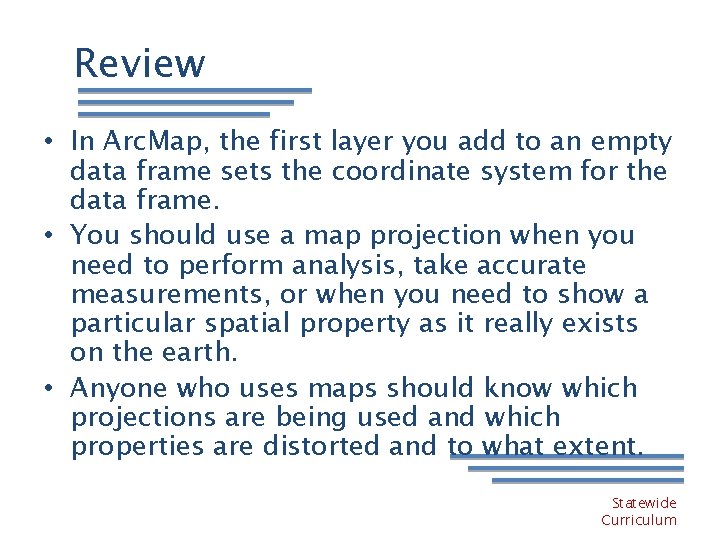 Review

• In ArcMap, the first layer you add to an empty data frame sets the coordinate system for the data frame.
• You should use a map projection when you need to perform analysis, take accurate measurements, or when you need to show a particular spatial property as it really exists on the earth.
• Anyone who uses maps should know which projections are being used and which properties are distorted and to what extent.

Statewide Curriculum